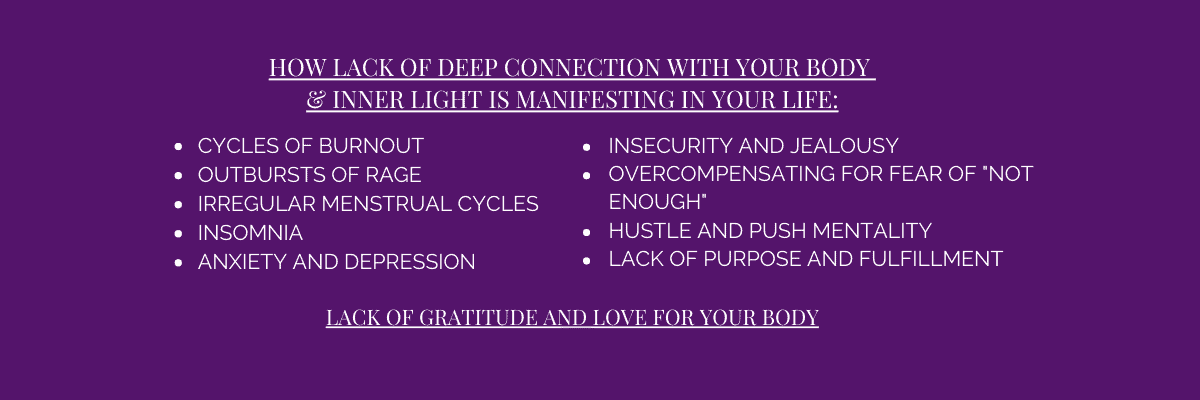 HOW LACK OF DEEP CONNECTION WITH YOUR BODY & INNER LIGHT IS MANIFESTING IN YOUR LIFE:

- CYCLES OF BURNOUT
- OUTBURSTS OF RAGE
- IRREGULAR MENSTRUAL CYCLES
- INSOMNIA
- ANXIETY AND DEPRESSION

- INSECURITY AND JEALOUSY
- OVERCOMPENSATING FOR FEAR OF "NOT ENOUGH"
- HUSTLE AND PUSH MENTALITY
- LACK OF PURPOSE AND FULFILLMENT

LACK OF GRATITUDE AND LOVE FOR YOUR BODY